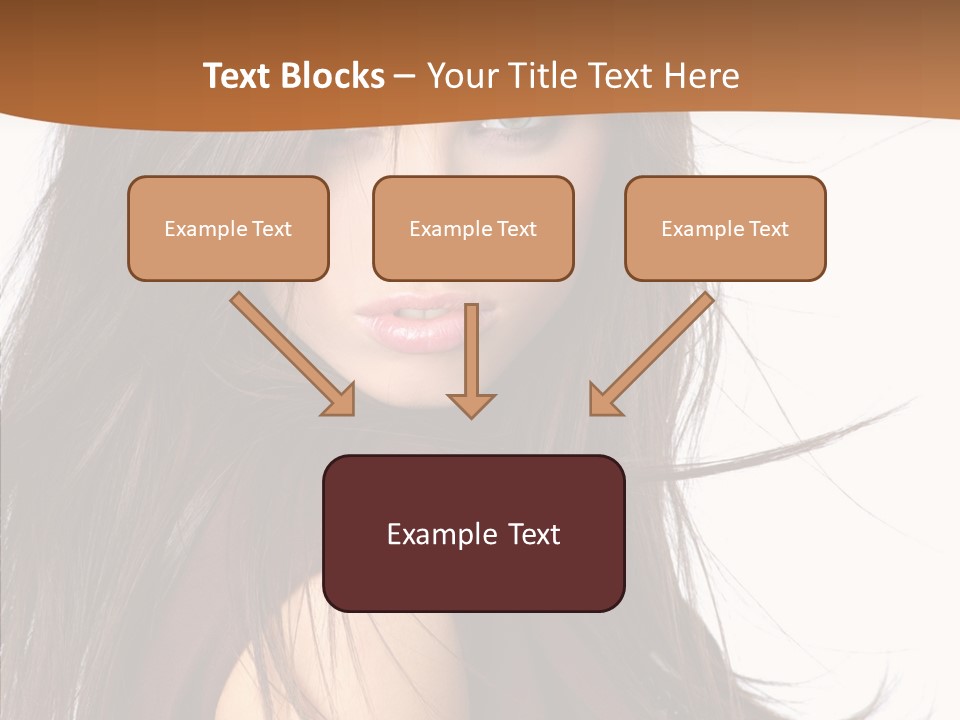 Text Blocks – Your Title Text Here

Example Text

Example Text

Example Text

Example Text